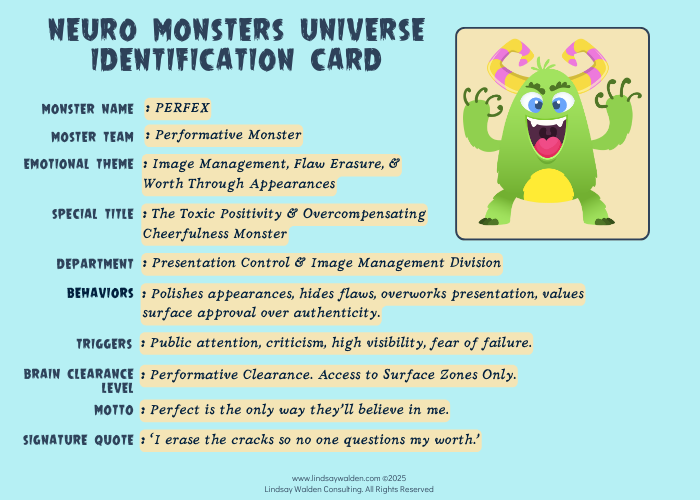 NEURO MONSTERS UNIVERSE IDENTIFICATION CARD

MONSTER NAME : PERFEX

MOSTER TEAM : Performative Monster

EMOTIONAL THEME : Image Management, Flaw Erasure, & Worth Through Appearances

SPECIAL TITLE : The Toxic Positivity & Overcompensating Cheerfulness Monster

DEPARTMENT : Presentation Control & Image Management Division

BEHAVIORS : Polishes appearances, hides flaws, overworks presentation, values surface approval over authenticity.

TRIGGERS : Public attention, criticism, high visibility, fear of failure.

BRAIN CLEARANCE LEVEL : Performative Clearance. Access to Surface Zones Only.

MOTTO : Perfect is the only way they'll believe in me.

SIGNATURE QUOTE : 'I erase the cracks so no one questions my worth.'

www.lindsaywalden.com ©2025
Lindsay Walden Consulting. All Rights Reserved